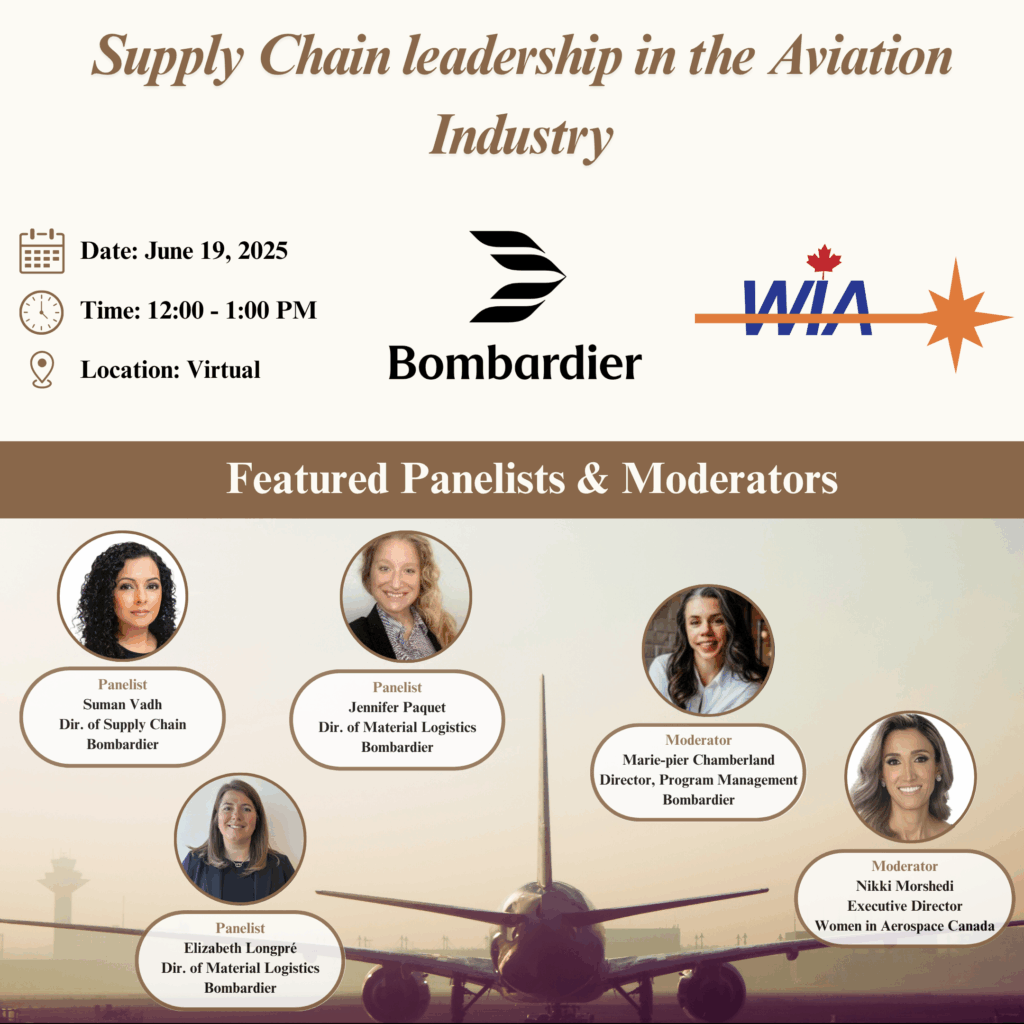 Supply Chain leadership in the Aviation Industry

Date: June 19, 2025

Time: 12:00 - 1:00 PM

Location: Virtual

Bombardier

WIA

Featured Panelists & Moderators

Panelist
Suman Vadh
Dir. of Supply Chain
Bombardier

Panelist
Jennifer Paquet
Dir. of Material Logistics
Bombardier

Moderator
Marie-pier Chamberland
Director, Program Management
Bombardier

Panelist
Elizabeth Longpré
Dir. of Material Logistics
Bombardier

Moderator
Nikki Morshedi
Executive Director
Women in Aerospace Canada